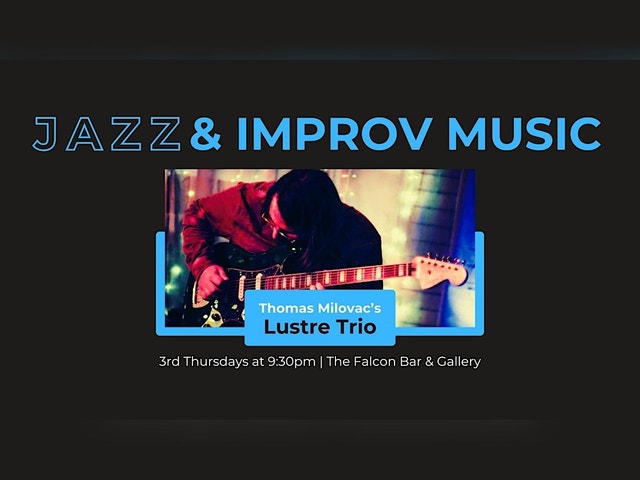 JAZZ & IMPROV MUSIC

Thomas Milovac's
Lustre Trio

3rd Thursdays at 9:30pm | The Falcon Bar & Gallery